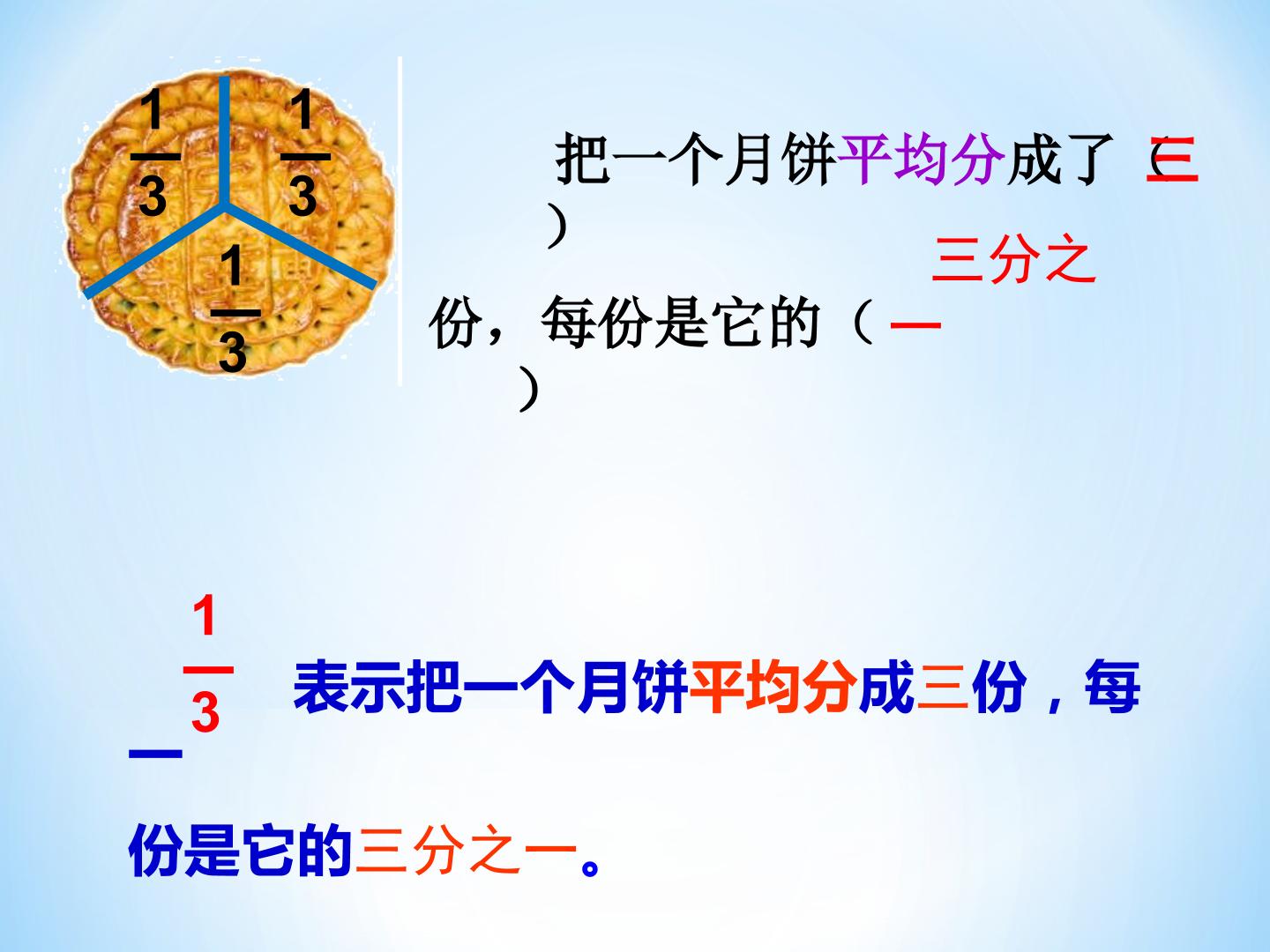 $\frac{1}{3}$ $\frac{1}{3}$ $\frac{1}{3}$

把一个月饼平均分成了（三）份，每份是它的（三分之一）

$\frac{1}{3}$ 表示把一个月饼平均分成三份，每一份是它的三分之一。